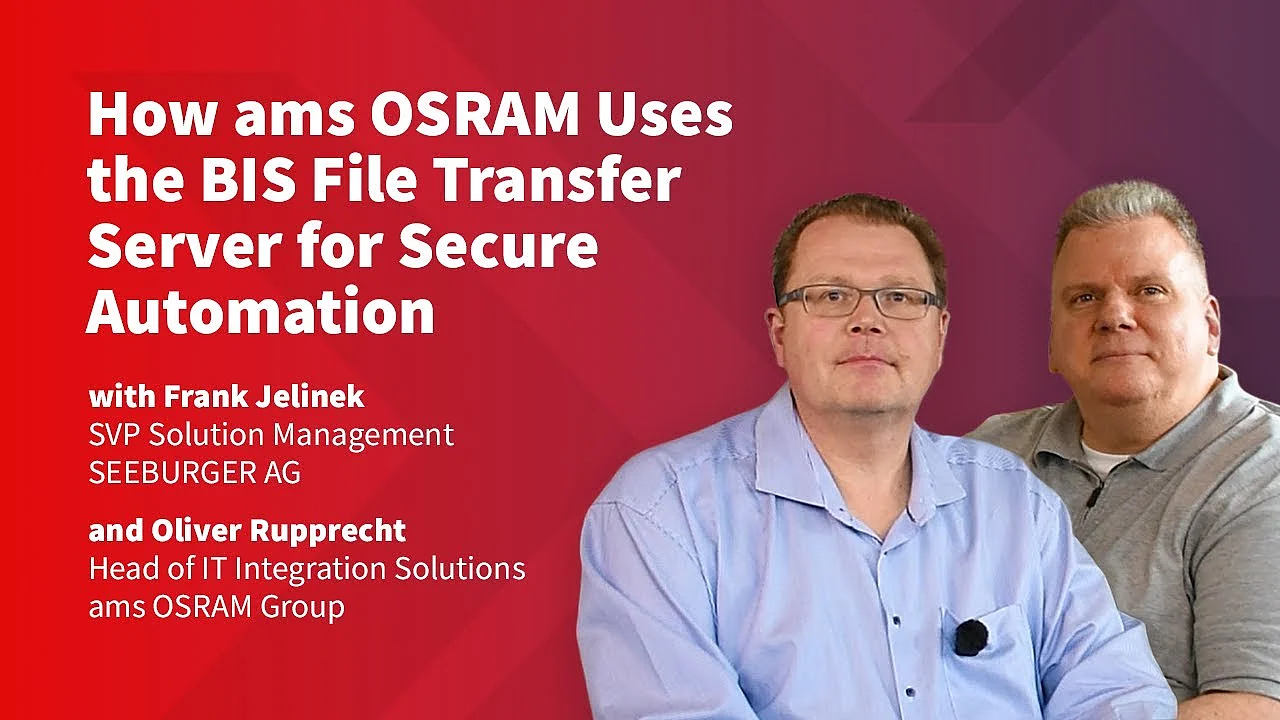 How ams OSRAM Uses the BIS File Transfer Server for Secure Automation

with Frank Jelinek
SVP Solution Management
SEEBURGER AG

and Oliver Rupprecht
Head of IT Integration Solutions
ams OSRAM Group